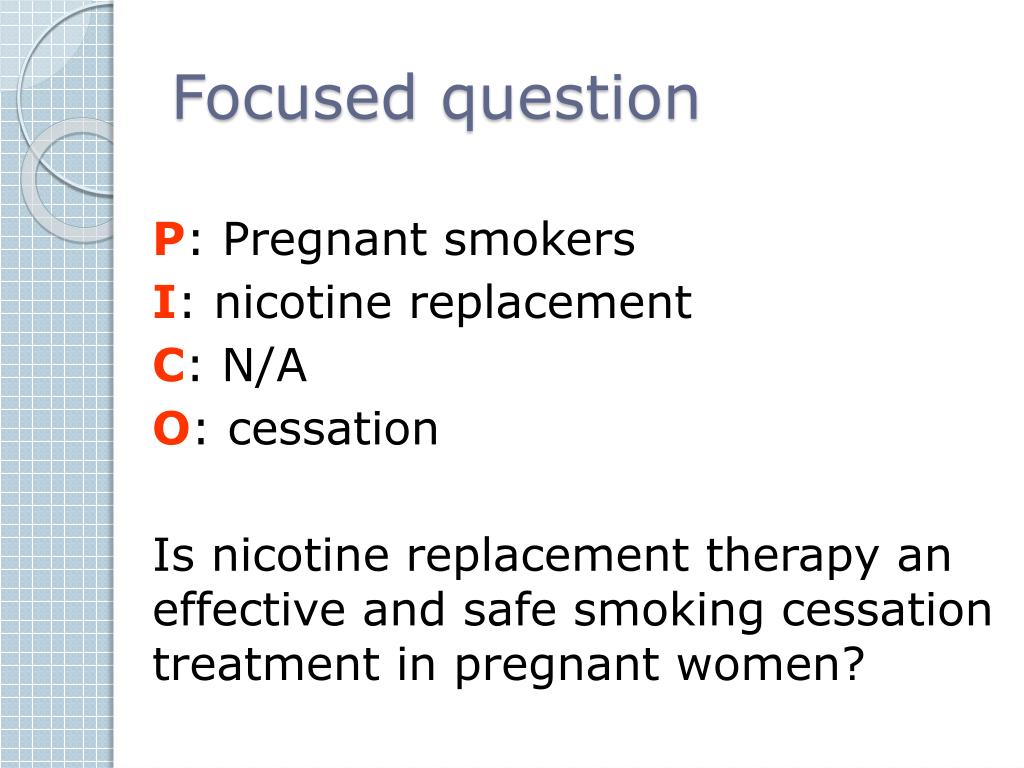 Focused question

P: Pregnant smokers
I: nicotine replacement
C: N/A
O: cessation

Is nicotine replacement therapy an effective and safe smoking cessation treatment in pregnant women?